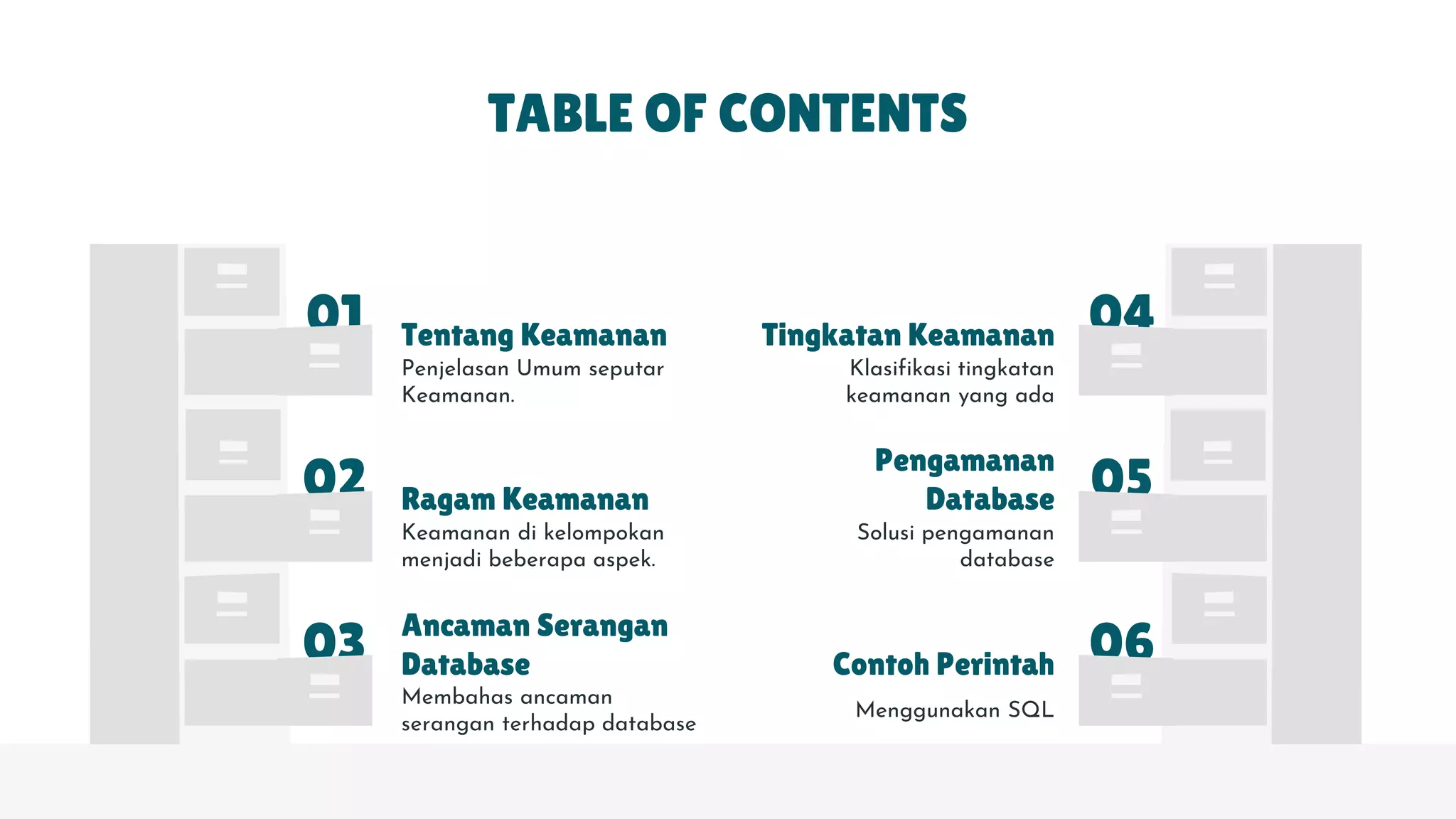 TABLE OF CONTENTS

01

Tentang Keamanan

Penjelasan Umum seputar Keamanan.

02

Ragam Keamanan

Keamanan di kelompokan menjadi beberapa aspek.

03

Ancaman Serangan Database

Membahas ancaman serangan terhadap database

04

Tingkatan Keamanan

Klasifikasi tingkatan keamanan yang ada

05

Pengamanan Database

Solusi pengamanan database

06

Contoh Perintah

Menggunakan SQL